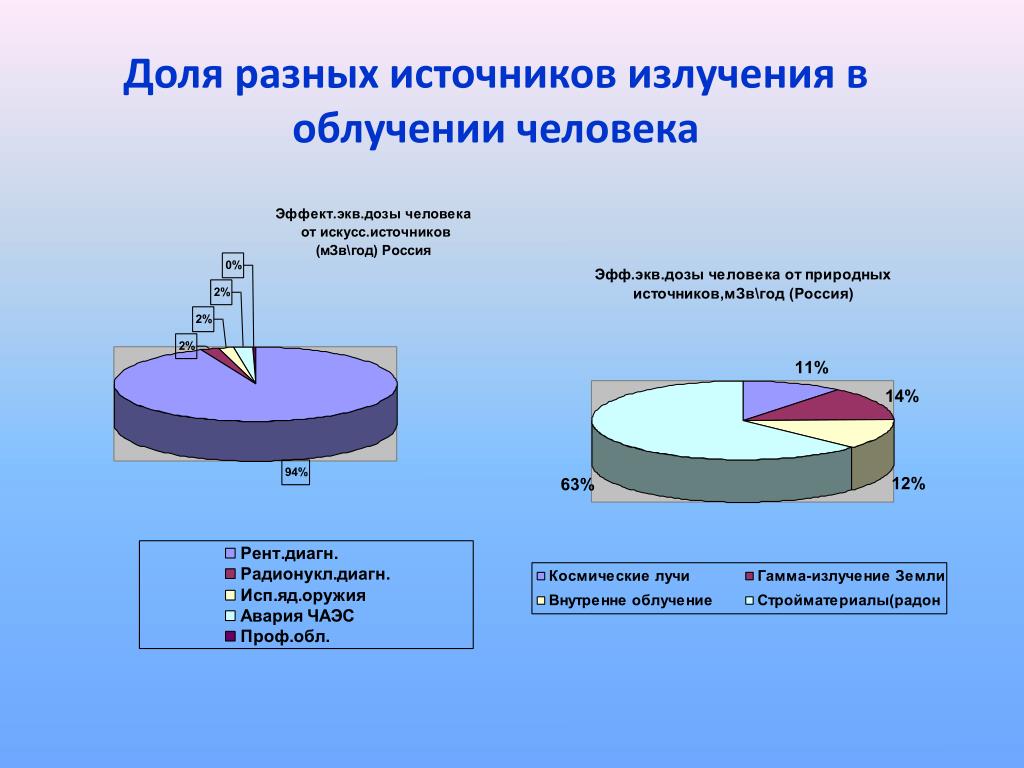 Доля разных источников излучения в облучении человека

Эффект.экв.дозы человека от искусс.источников (мЗв\год) Россия

0%

2%

2%

2%

94%

Рент.диагн.
Радионукл.диагн.
Исп.яд.оружия
Авария ЧАЭС
Проф.обл.

Эфф.экв.дозы человека от природных источников,мЗв\год (Россия)

11%

14%

12%

63%

Космические лучи
Гамма-излучение Земли
Внутренне облучение
Стройматериалы(радон